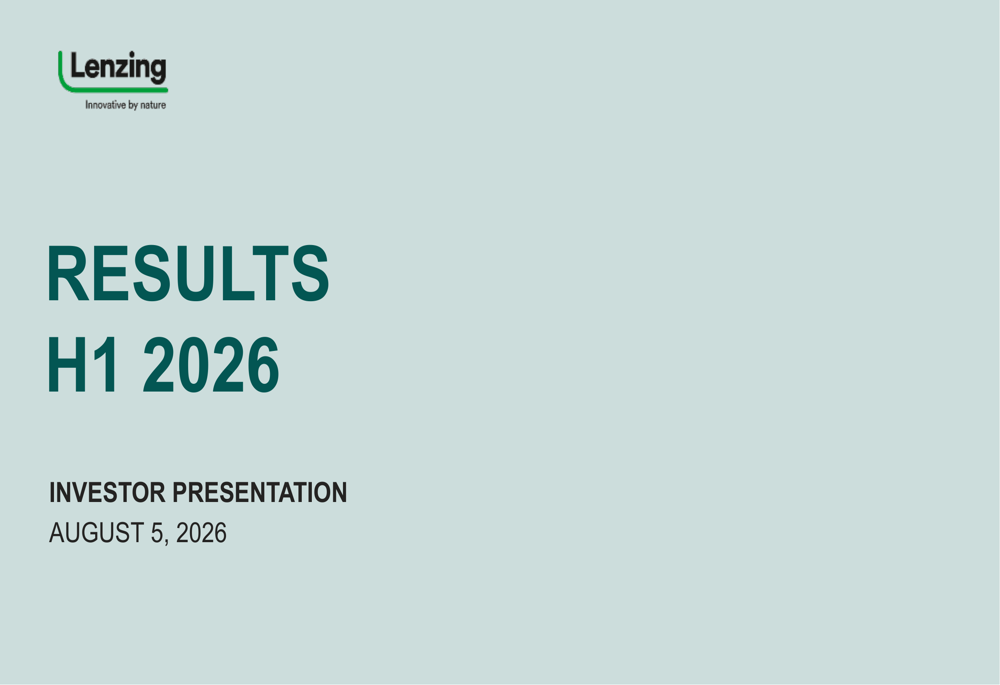 Lenzing
Innovative by nature

RESULTS
H1 2026

INVESTOR PRESENTATION
AUGUST 5, 2026